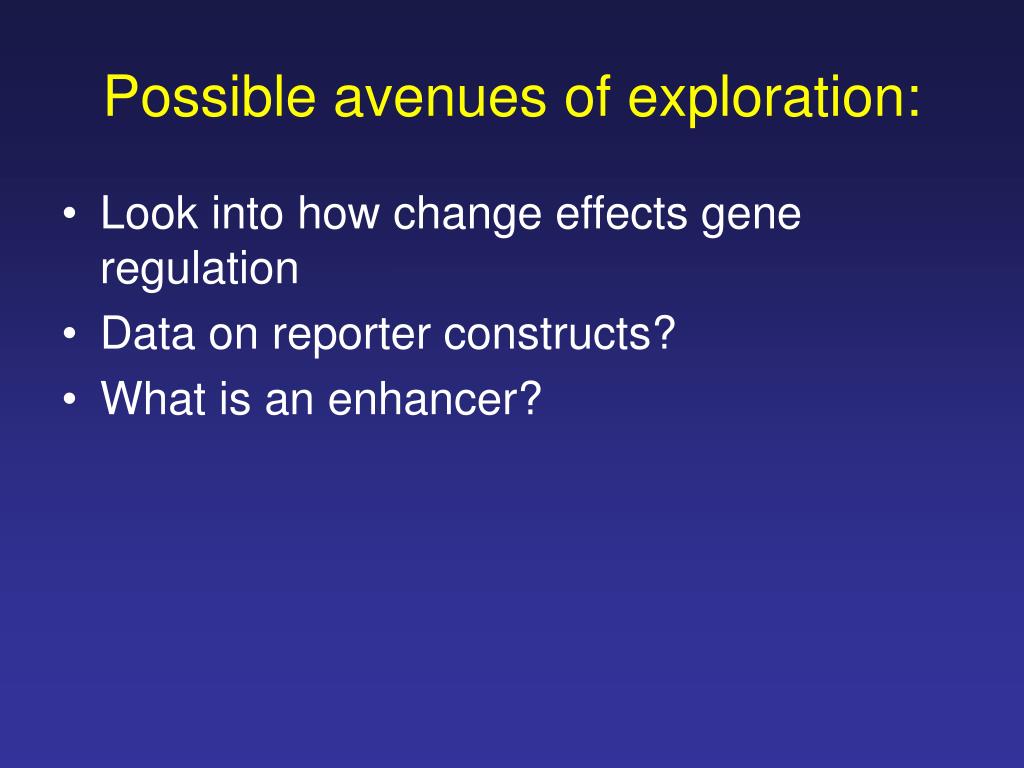 Possible avenues of exploration:

• Look into how change effects gene regulation
• Data on reporter constructs?
• What is an enhancer?